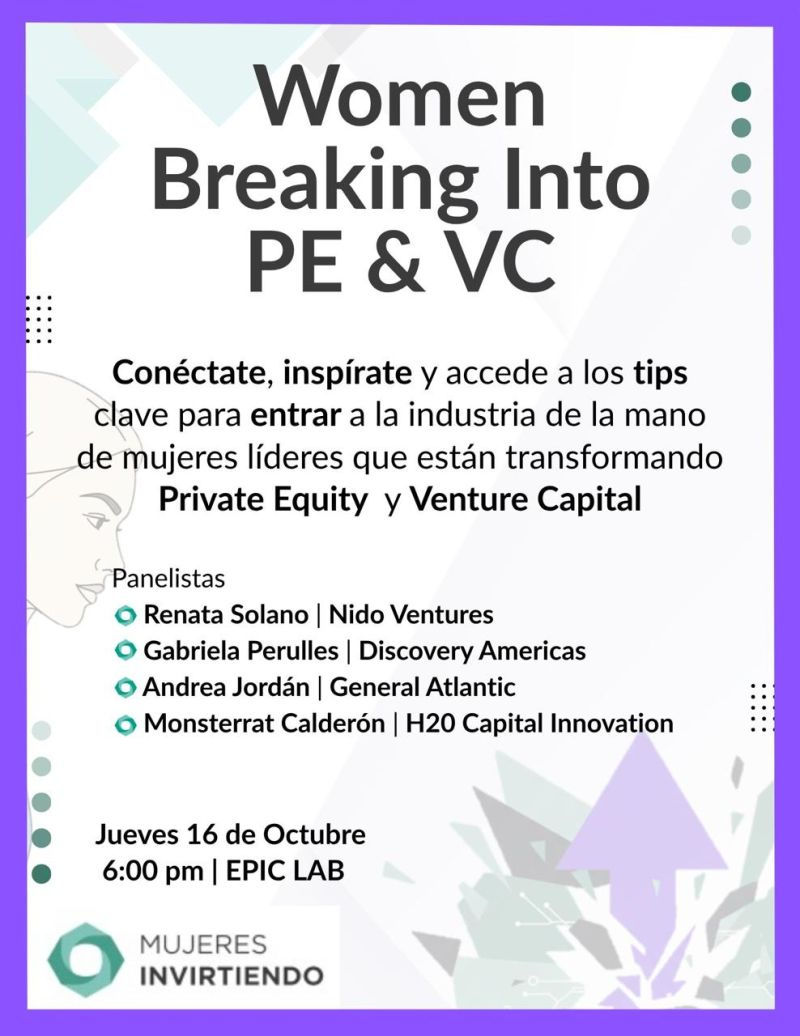 Women Breaking Into PE & VC

Conéctate, inspírate y accede a los tips clave para entrar a la industria de la mano de mujeres líderes que están transformando Private Equity y Venture Capital

Panelistas
Renata Solano | Nido Ventures
Gabriela Perulles | Discovery Americas
Andrea Jordán | General Atlantic
Monsterrat Calderón | H20 Capital Innovation

Jueves 16 de Octubre
6:00 pm | EPIC LAB

MUJERES
INVIRTIENDO